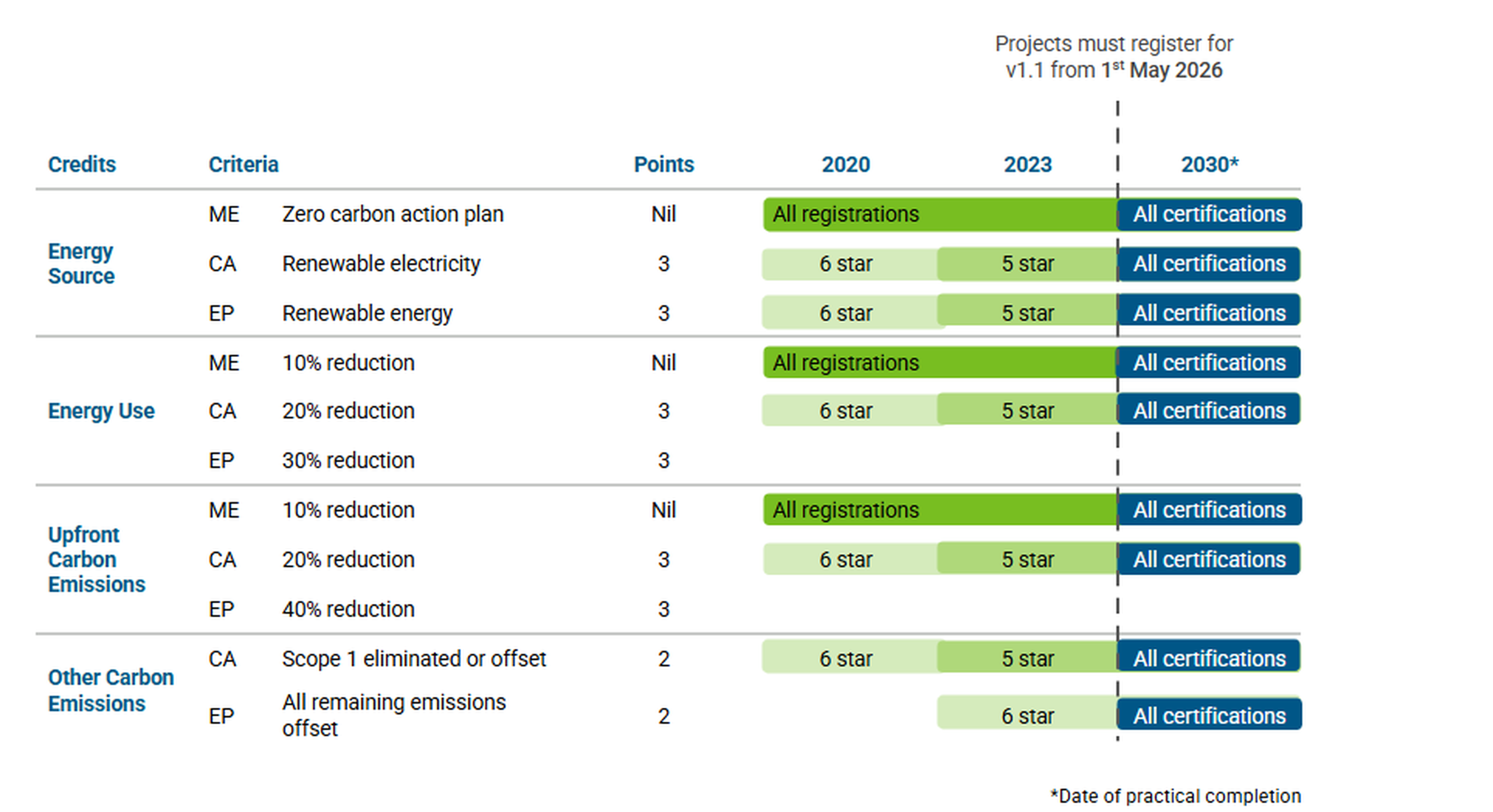 Projects must register for v1.1 from 1$^{st}$ May 2026

| Credits | Criteria | | Points | 2020 | 2023 | 2030* |
|---|---|---|---|---|---|---|
| Energy Source | ME | Zero carbon action plan | Nil | All registrations | | All certifications |
| | CA | Renewable electricity | 3 | 6 star | 5 star | All certifications |
| | EP | Renewable energy | 3 | 6 star | 5 star | All certifications |
| Energy Use | ME | 10% reduction | Nil | All registrations | | All certifications |
| | CA | 20% reduction | 3 | 6 star | 5 star | All certifications |
| | EP | 30% reduction | 3 | | | |
| Upfront Carbon Emissions | ME | 10% reduction | Nil | All registrations | | All certifications |
| | CA | 20% reduction | 3 | 6 star | 5 star | All certifications |
| | EP | 40% reduction | 3 | | | |
| Other Carbon Emissions | CA | Scope 1 eliminated or offset | 2 | 6 star | 5 star | All certifications |
| | EP | All remaining emissions offset | 2 | | 6 star | All certifications |

*Date of practical completion